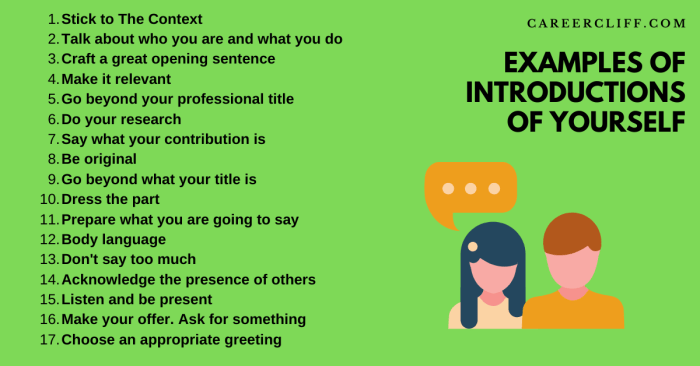 1. Stick to The Context
2. Talk about who you are and what you do
3. Craft a great opening sentence
4. Make it relevant
5. Go beyond your professional title
6. Do your research
7. Say what your contribution is
8. Be original
9. Go beyond what your title is
10. Dress the part
11. Prepare what you are going to say
12. Body language
13. Don't say too much
14. Acknowledge the presence of others
15. Listen and be present
16. Make your offer. Ask for something
17. Choose an appropriate greeting

CAREERCLIFF.COM

EXAMPLES OF INTRODUCTIONS OF YOURSELF